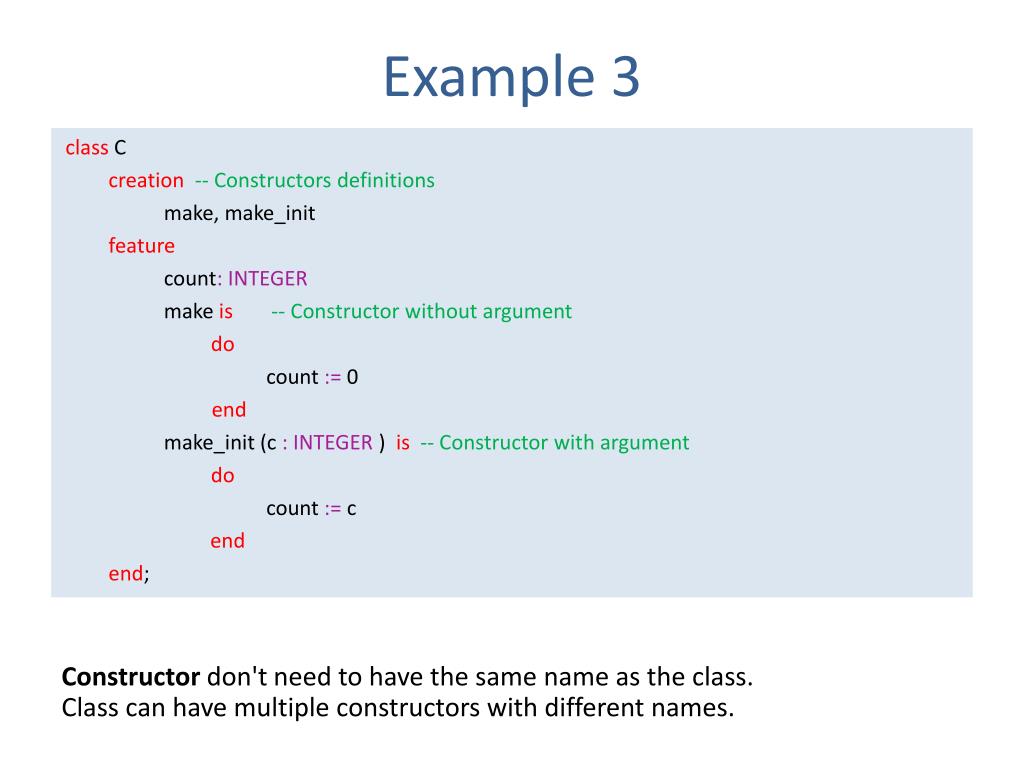 Example 3

class C
creation -- Constructors definitions
make, make_init
feature
count: INTEGER
make is -- Constructor without argument
do
count := 0
end
make_init (c : INTEGER ) is -- Constructor with argument
do
count := c
end
end;

Constructor don't need to have the same name as the class.
Class can have multiple constructors with different names.